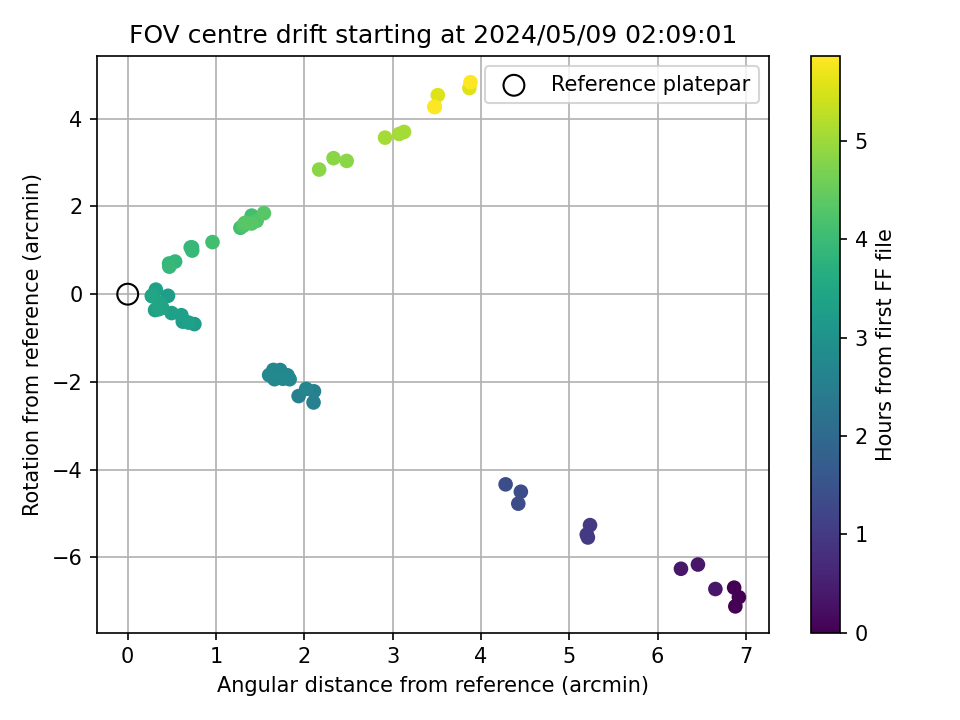 FOV centre drift starting at 2024/05/09 02:09:01

Reference platepar

Rotation from reference (arcmin)

4
2
0
−2
−4
−6

0 1 2 3 4 5 6 7

Angular distance from reference (arcmin)

Hours from first FF file

5
4
3
2
1
0